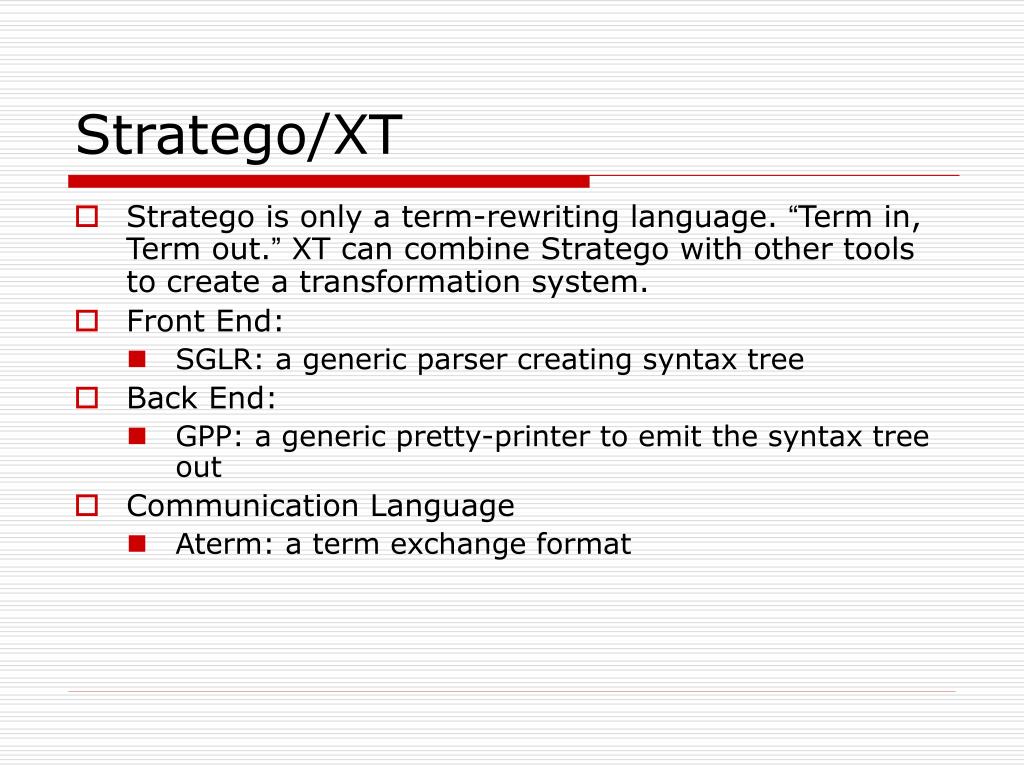 Stratego/XT

Stratego is only a term-rewriting language. “Term in, Term out.” XT can combine Stratego with other tools to create a transformation system.

Front End:

SGLR: a generic parser creating syntax tree

Back End:

GPP: a generic pretty-printer to emit the syntax tree out

Communication Language

Aterm: a term exchange format